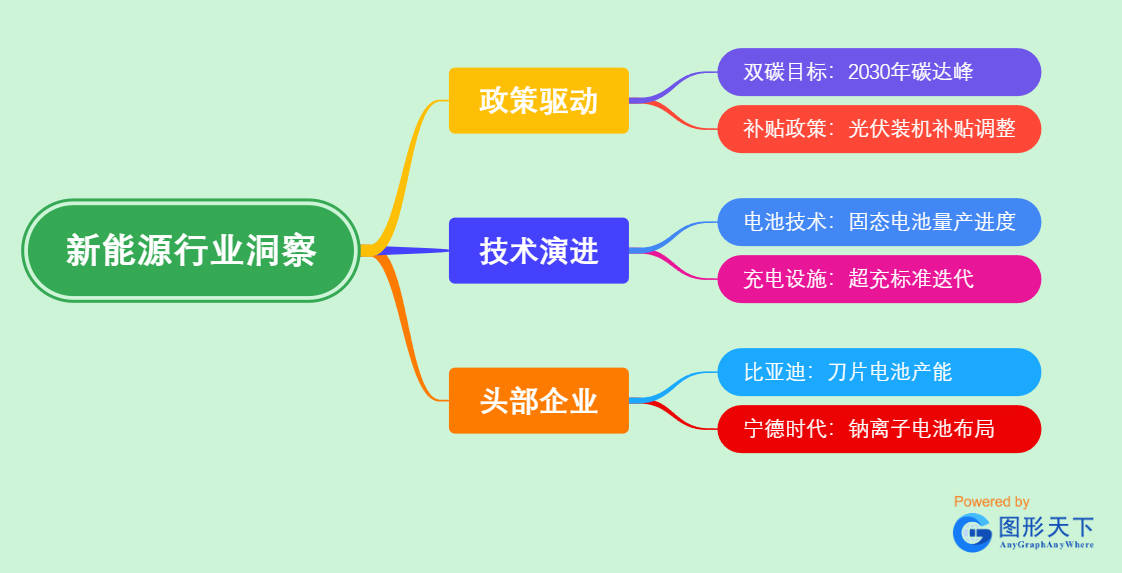 新能源行业洞察

政策驱动

双碳目标：2030年碳达峰

补贴政策：光伏装机补贴调整

技术演进

电池技术：固态电池量产进度

充电设施：超充标准迭代

头部企业

比亚迪：刀片电池产能

宁德时代：钠离子电池布局

Powered by
图形天下
AnyGraphAnyWhere